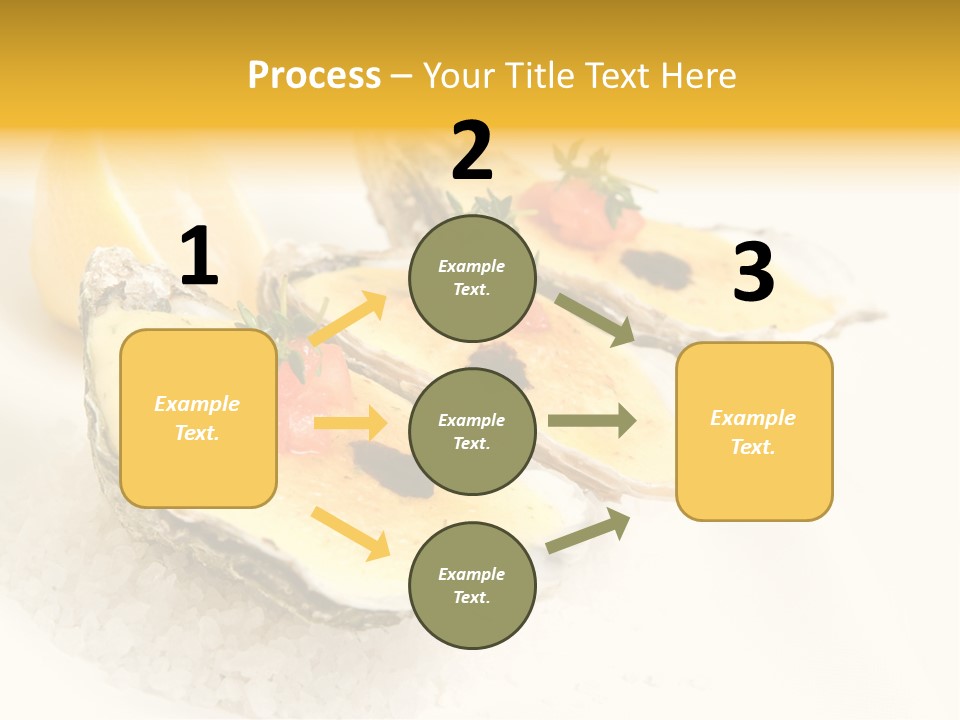 Process – Your Title Text Here

1

Example Text.

2

Example Text.

Example Text.

Example Text.

3

Example Text.